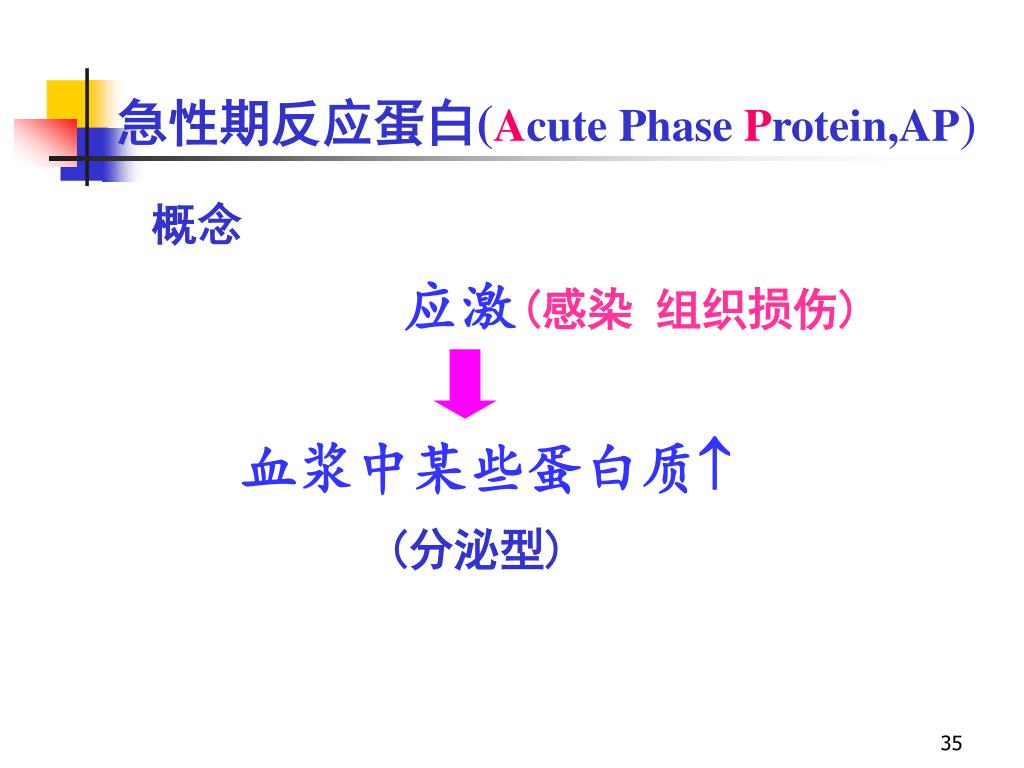 急性期反应蛋白(Acute Phase Protein,AP)

概念

应激（感染 组织损伤）

血浆中某些蛋白质↑

（分泌型）

35